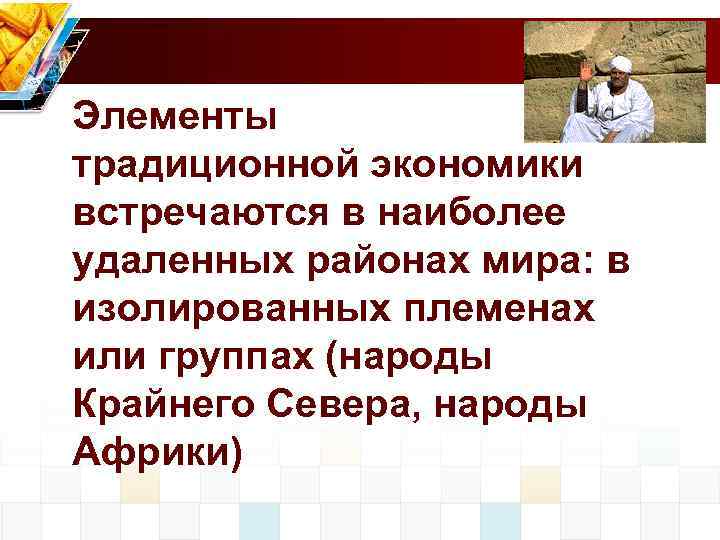 Элементы традиционной экономики встречаются в наиболее удаленных районах мира: в изолированных племенах или группах (народы Крайнего Севера, народы Африки)